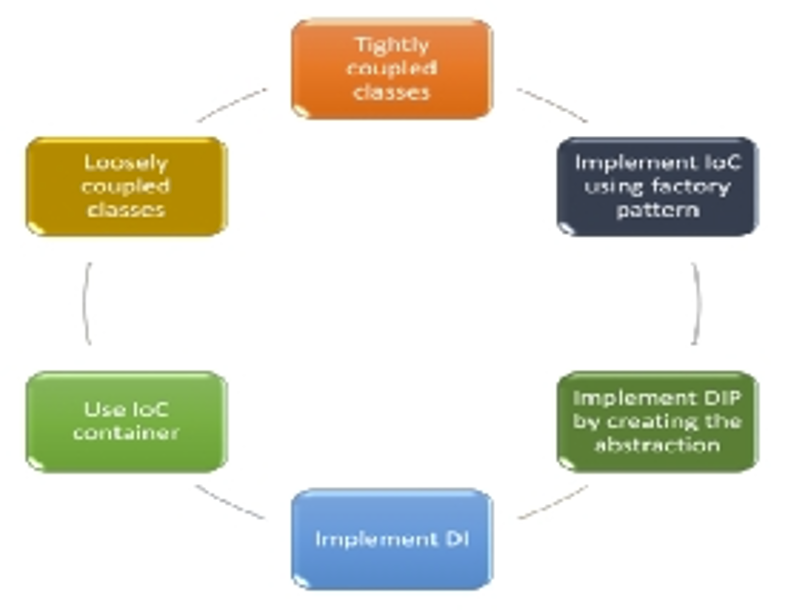 Tightly coupled classes

Implement IoC using factory pattern

Implement DIP by creating the abstraction

Implement DI

Use IoC container

Loosely coupled classes